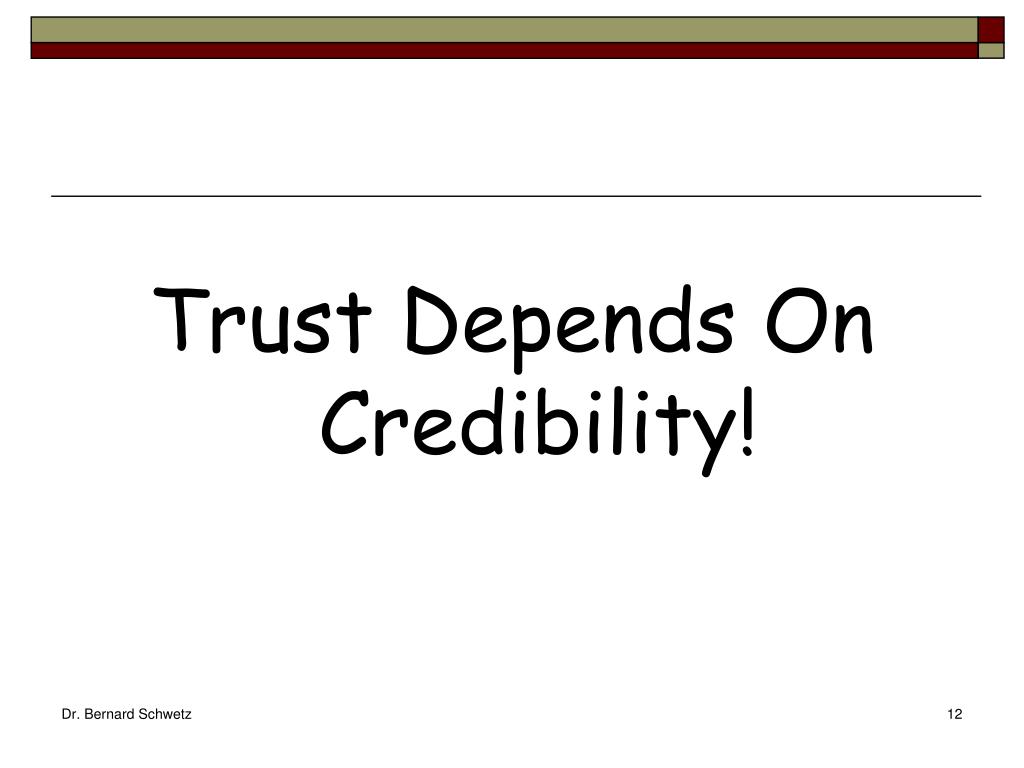 Trust Depends On Credibility!

Dr. Bernard Schwetz

12